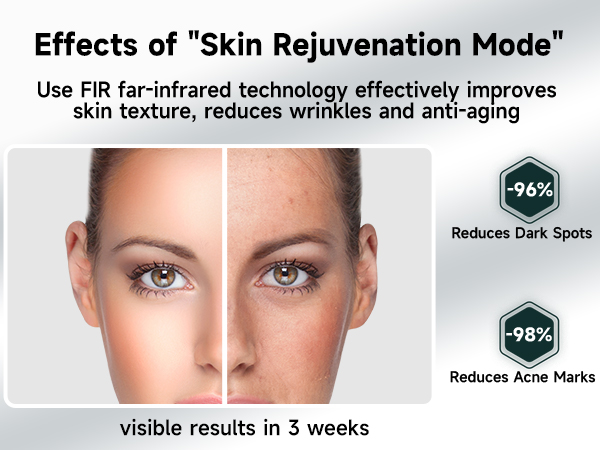 Effects of "Skin Rejuvenation Mode"

Use FIR far-infrared technology effectively improves skin texture, reduces wrinkles and anti-aging

-96%
Reduces Dark Spots

-98%
Reduces Acne Marks

visible results in 3 weeks